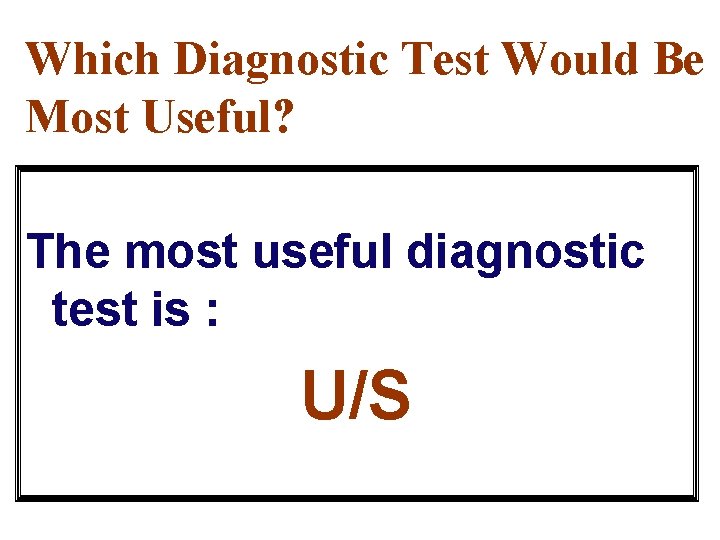 Which Diagnostic Test Would Be Most Useful?

The most useful diagnostic test is :

U/S